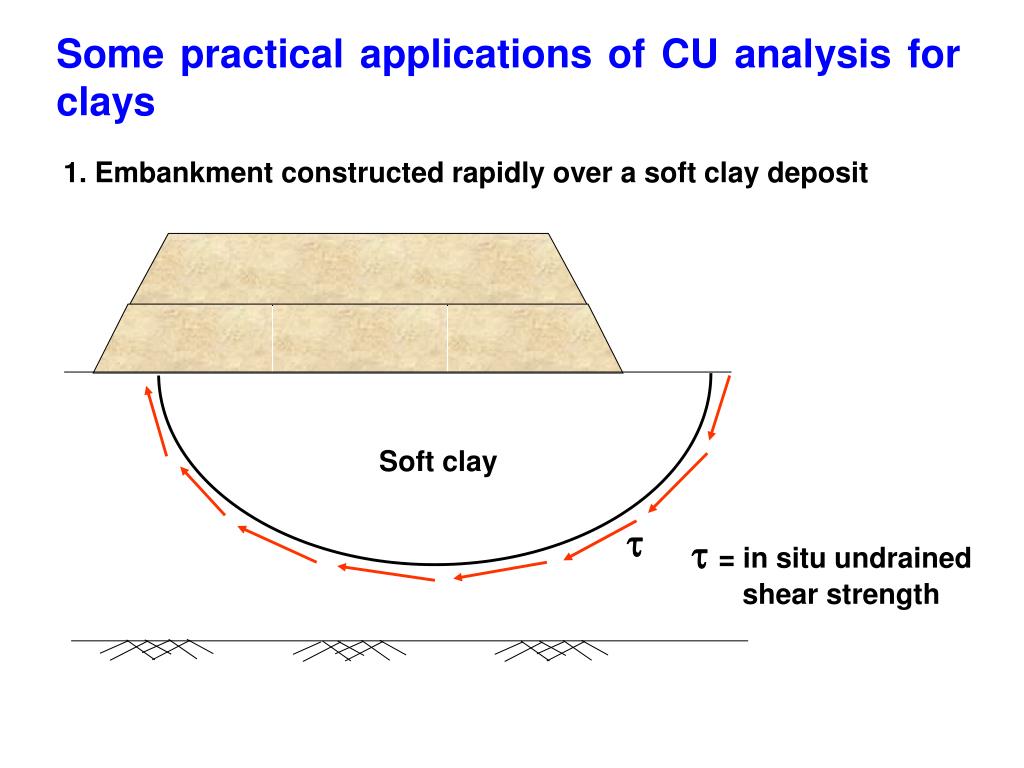 Some practical applications of CU analysis for clays

1. Embankment constructed rapidly over a soft clay deposit

Soft clay

$\tau$

$\tau$ = in situ undrained shear strength